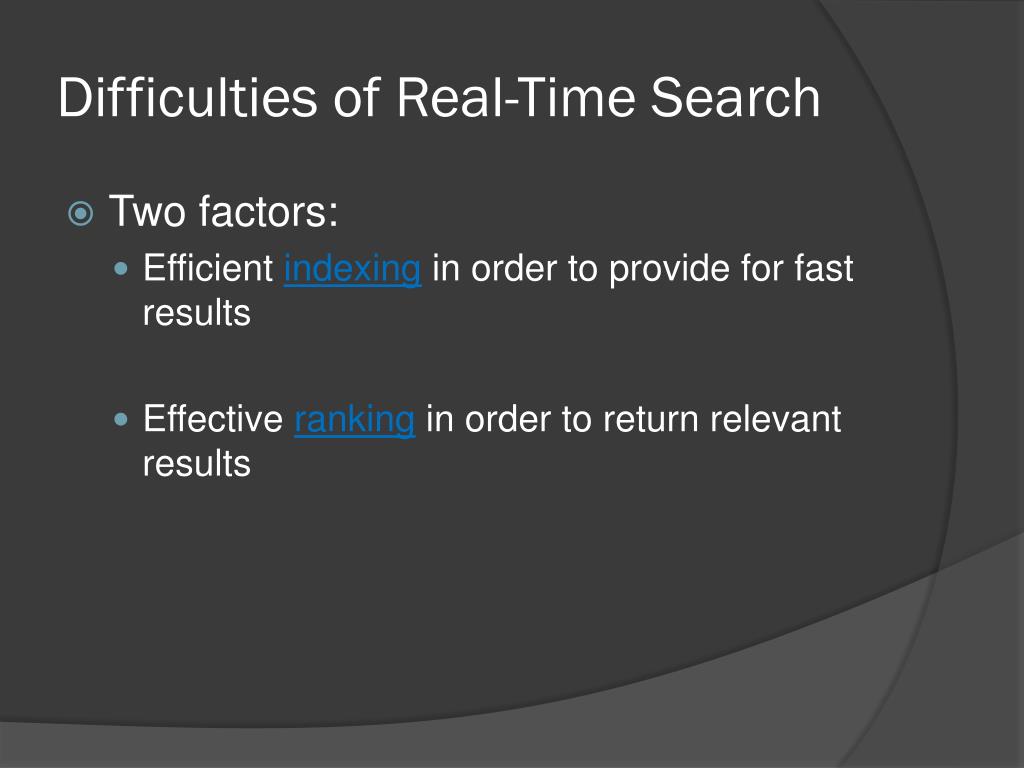 Difficulties of Real-Time Search

Two factors:

Efficient indexing in order to provide for fast results

Effective ranking in order to return relevant results